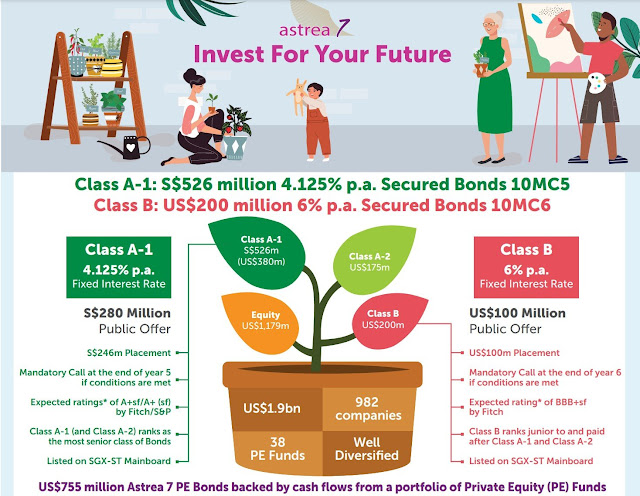 astrea 7
Invest For Your Future

Class A-1: S$526 million 4.125% p.a. Secured Bonds 10MC5
Class B: US$200 million 6% p.a. Secured Bonds 10MC6

Class A-1
4.125% p.a.
Fixed Interest Rate

S$280 Million
Public Offer

S$246m Placement

Mandatory Call at the end of year 5 if conditions are met

Expected ratings* of A+sf/A+ (sf) by Fitch/S&P

Class A-1 (and Class A-2) ranks as the most senior class of Bonds

Listed on SGX-ST Mainboard

Class A-1
S$526m
(US$380m)

Class A-2
US$175m

Equity
US$1,179m

Class B
US$200m

US$1.9bn

982
companies

38
PE Funds

Well
Diversified

Class B
6% p.a.
Fixed Interest Rate

US$100 Million
Public Offer

US$100m Placement

Mandatory Call at the end of year 6 if conditions are met

Expected rating* of BBB+sf by Fitch

Class B ranks junior to and paid after Class A-1 and Class A-2

Listed on SGX-ST Mainboard

US$755 million Astrea 7 PE Bonds backed by cash flows from a portfolio of Private Equity (PE) Funds